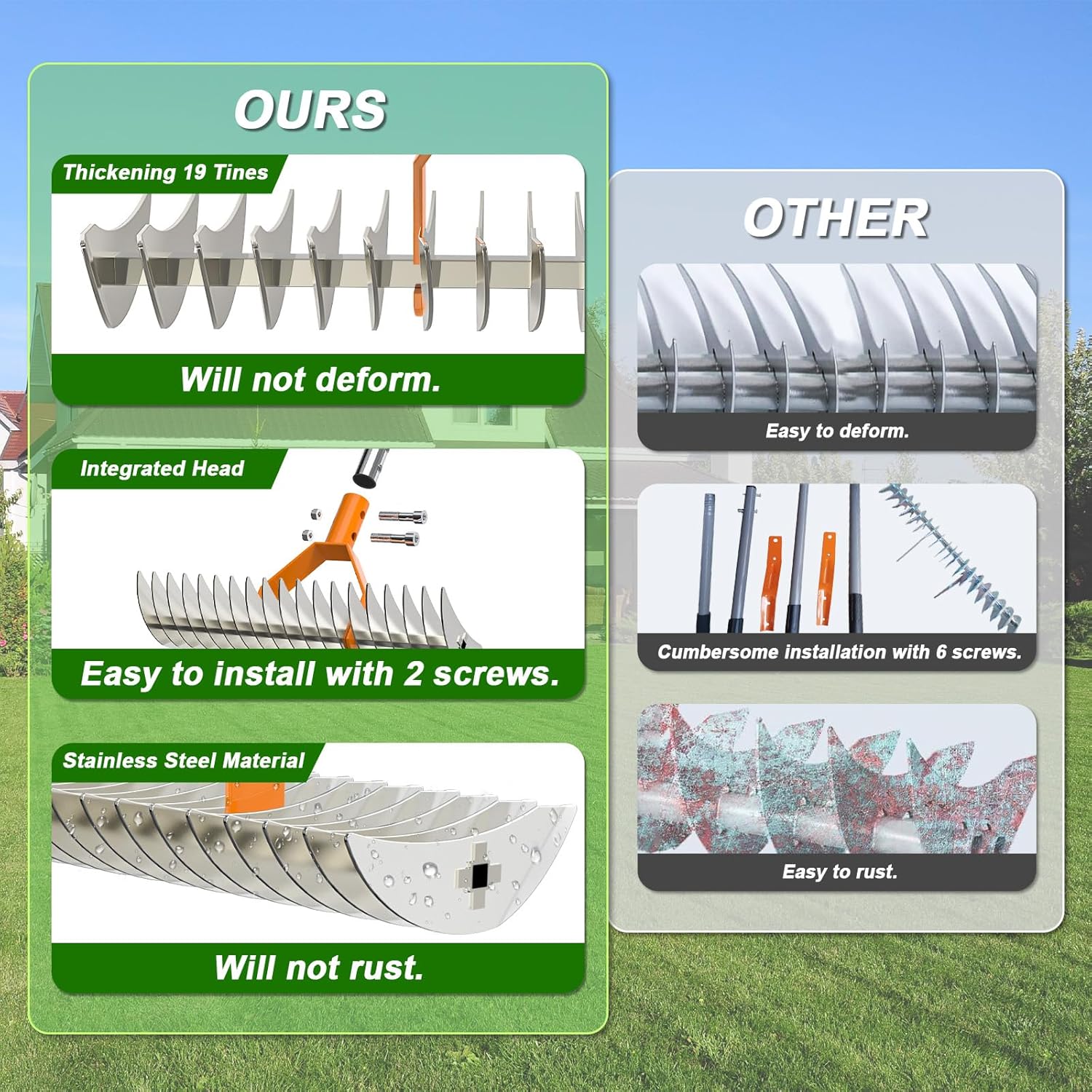 OURS

Thickening 19 Tines

Will not deform.

Integrated Head

Easy to install with 2 screws.

Stainless Steel Material

Will not rust.

OTHER

Easy to deform.

Cumbersome installation with 6 screws.

Easy to rust.